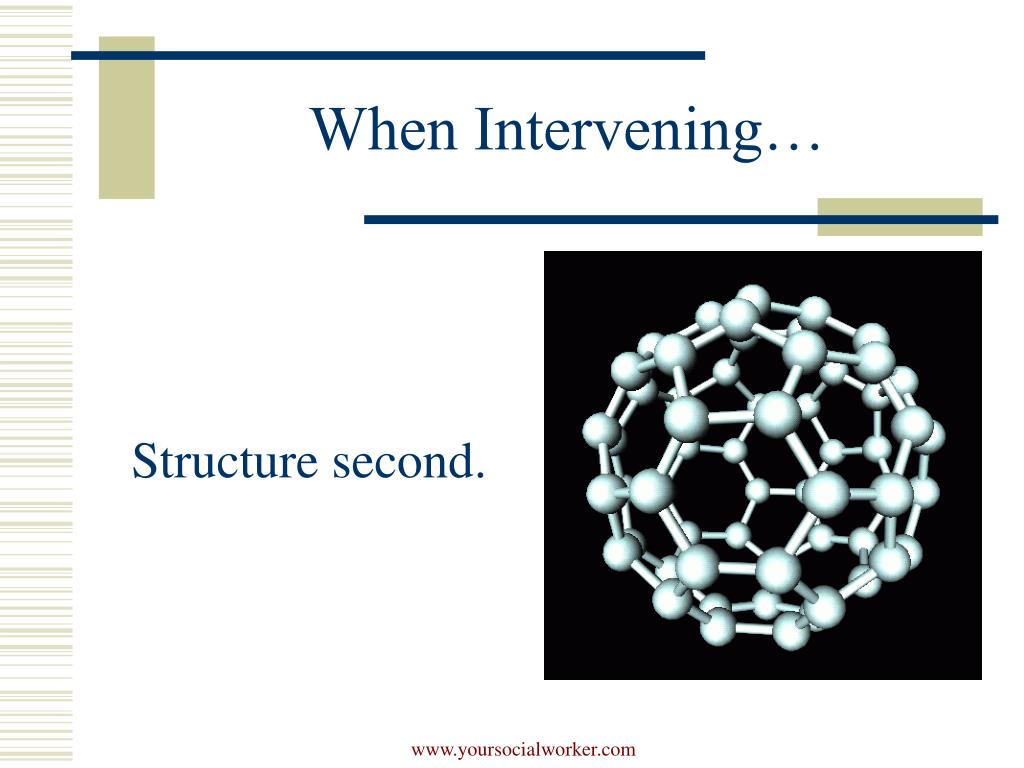 When Intervening…

Structure second.

www.yoursocialworker.com